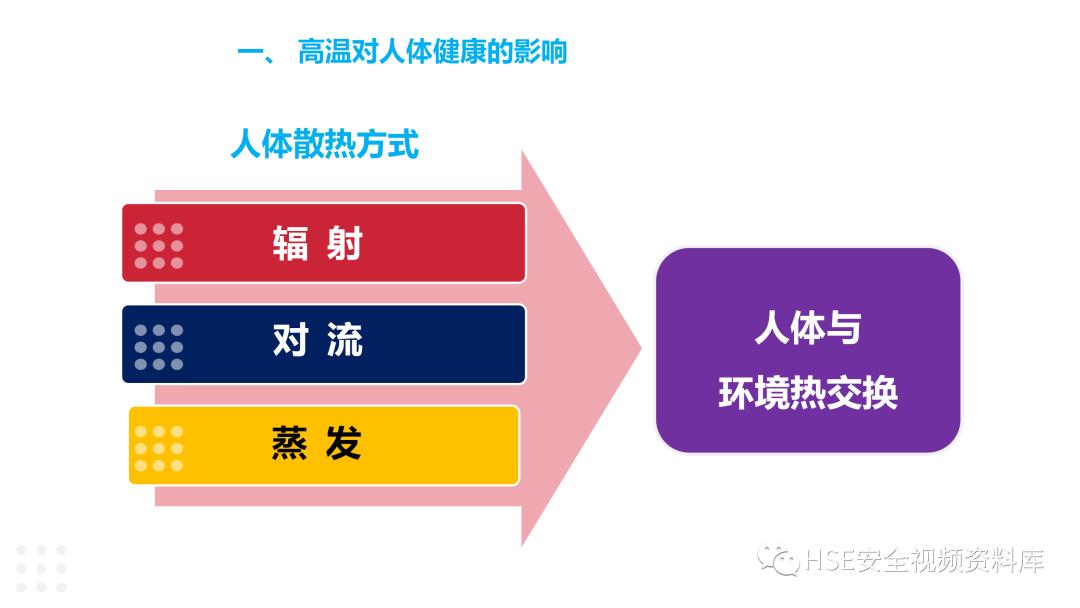 一、 高温对人体健康的影响

人体散热方式

辐 射

对 流

蒸 发

人体与
环境热交换

HSE安全视频资料库